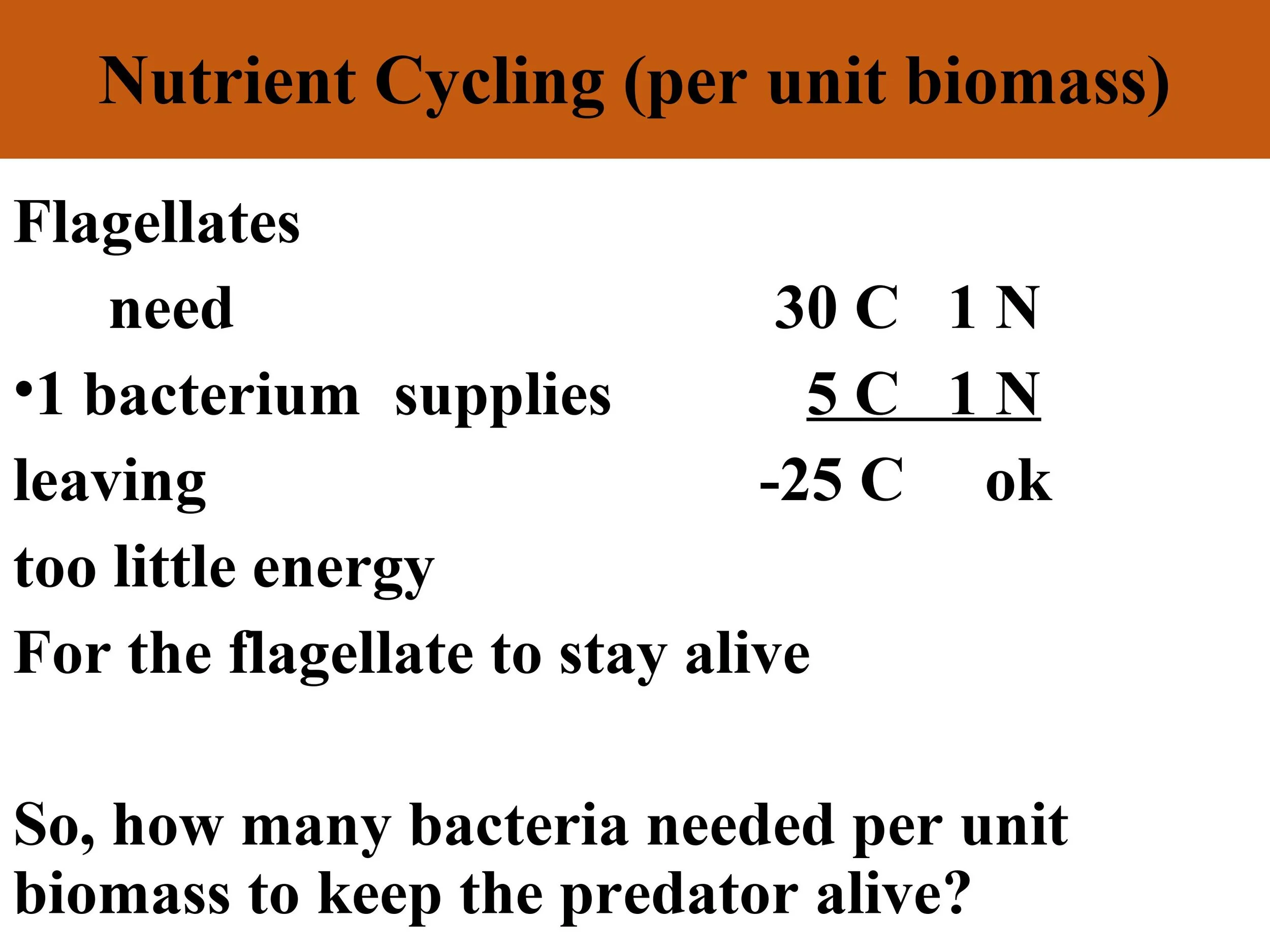 Nutrient Cycling (per unit biomass)

Flagellates

need 30 C 1 N

•1 bacterium supplies 5 C 1 N

leaving -25 C ok

too little energy

For the flagellate to stay alive

So, how many bacteria needed per unit biomass to keep the predator alive?